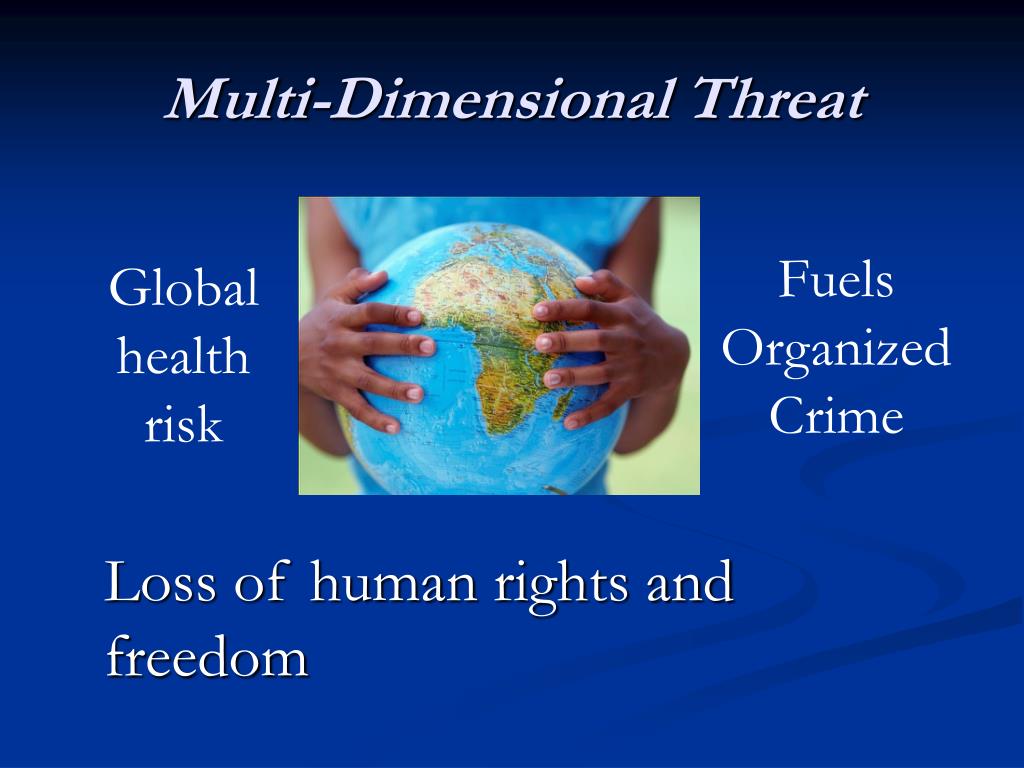 Multi-Dimensional Threat

Global health risk

Fuels Organized Crime

Loss of human rights and freedom